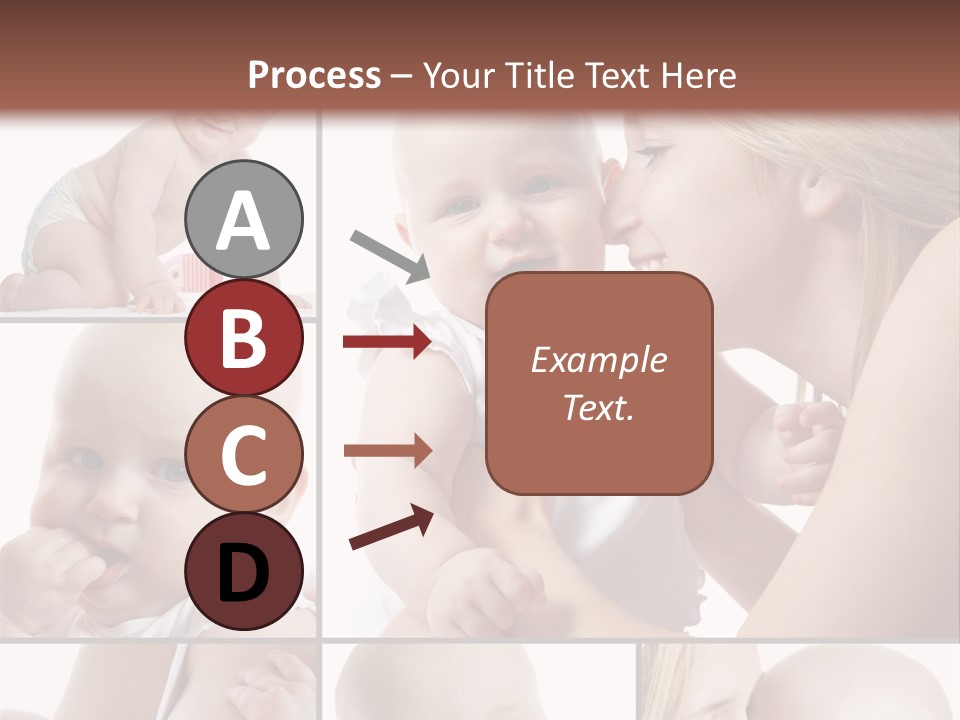 Process – Your Title Text Here

A

B

C

D

Example Text.